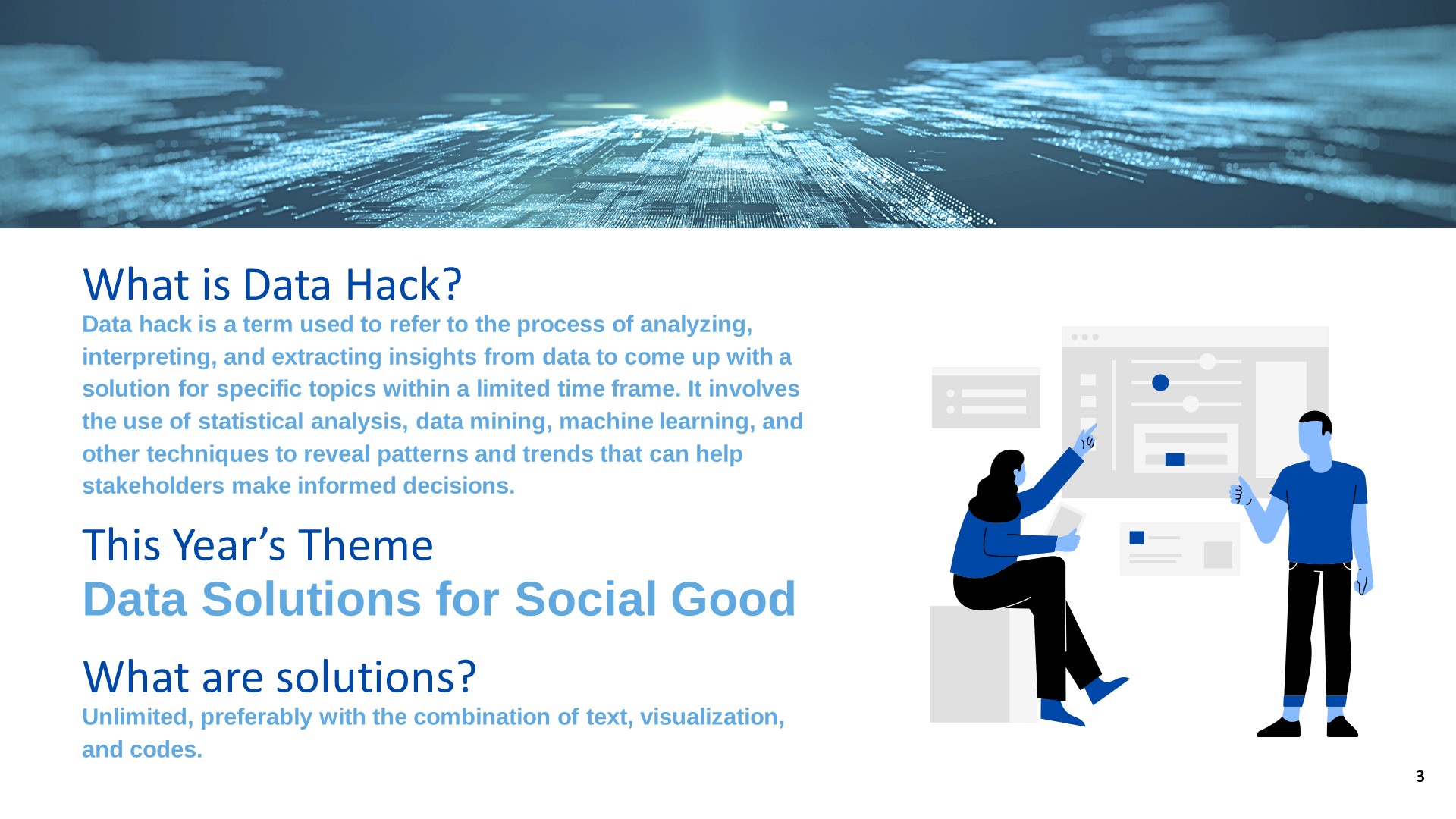 What is Data Hack?

Data hack is a term used to refer to the process of analyzing, interpreting, and extracting insights from data to come up with a solution for specific topics within a limited time frame. It involves the use of statistical analysis, data mining, machine learning, and other techniques to reveal patterns and trends that can help stakeholders make informed decisions.

This Year's Theme

Data Solutions for Social Good

What are solutions?

Unlimited, preferably with the combination of text, visualization, and codes.

3